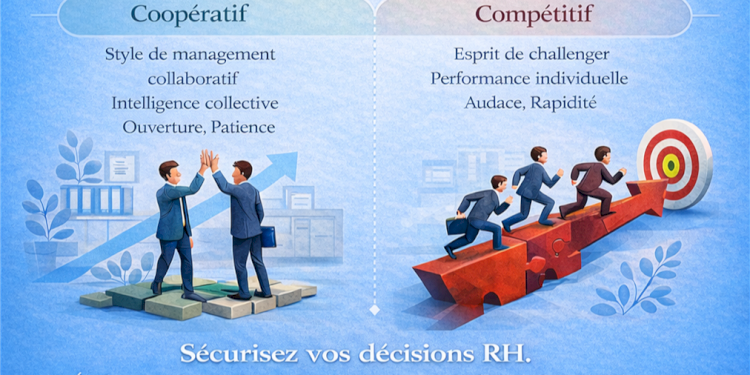 Coopératif

Style de management collaboratif
Intelligence collective
Ouverture, Patience

Compétitif

Esprit de challenger
Performance individuelle
Audace, Rapidité

Sécurisez vos décisions RH.